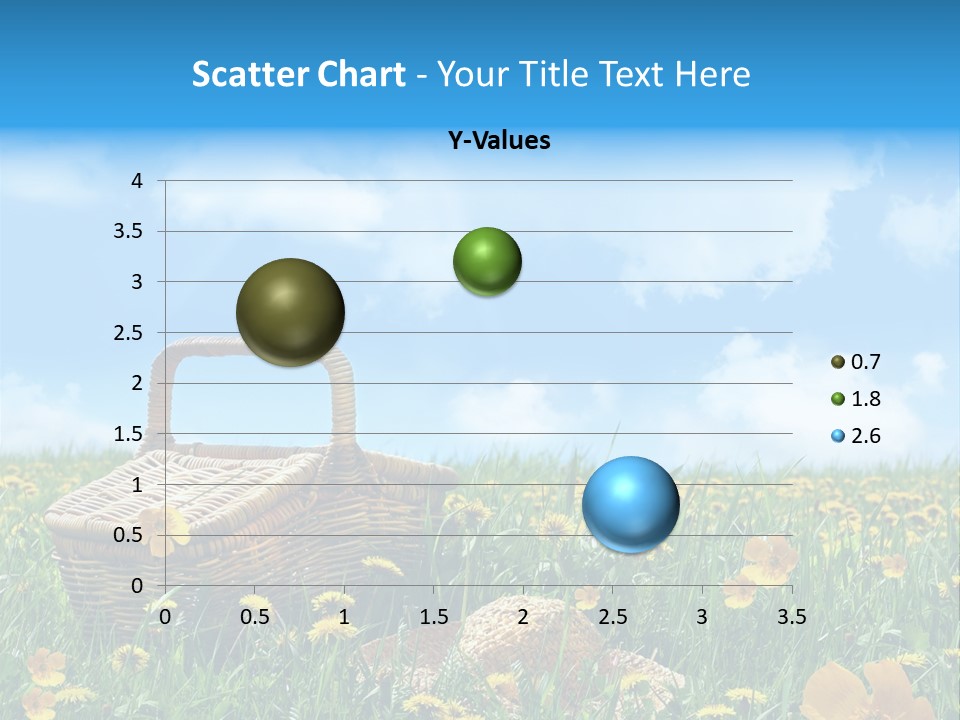 Scatter Chart - Your Title Text Here

Y-Values

4
3.5
3
2.5
2
1.5
1
0.5
0

0 0.5 1 1.5 2 2.5 3 3.5

0.7
1.8
2.6